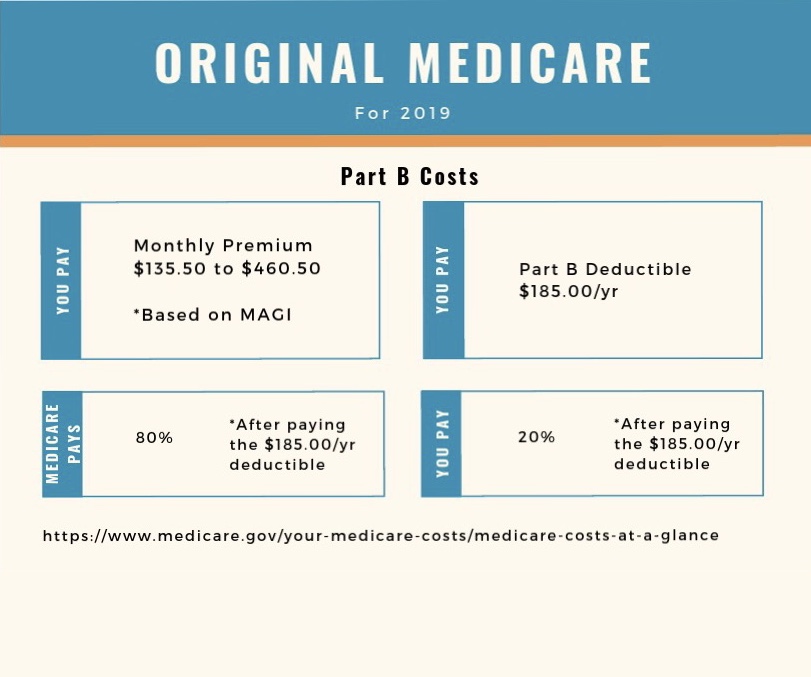 ORIGINAL MEDICARE

For 2019

Part B Costs

YOU PAY

Monthly Premium
\$135.50 to \$460.50

*Based on MAGI

YOU PAY

Part B Deductible
\$185.00/yr

MEDICARE PAYS

80%

*After paying the \$185.00/yr deductible

YOU PAY

20%

*After paying the \$185.00/yr deductible

https://www.medicare.gov/your-medicare-costs/medicare-costs-at-a-glance